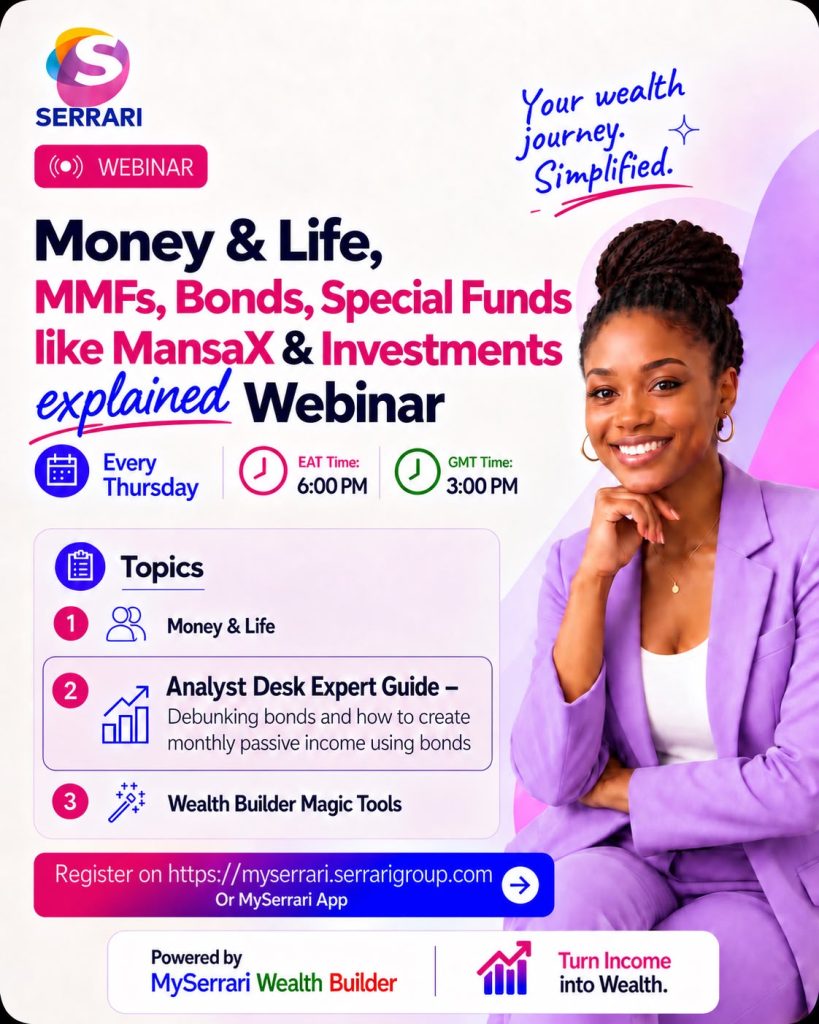 SERRARI

WEBINAR

Your wealth journey. Simplified.

Money & Life, MMFs, Bonds, Special Funds like MansaX & Investments explained Webinar

Every Thursday

EAT Time: 6:00 PM

GMT Time: 3:00 PM

Topics

1 Money & Life

2 Analyst Desk Expert Guide – Debunking bonds and how to create monthly passive income using bonds

3 Wealth Builder Magic Tools

Register on https://myserrari.serrarigroup.com
Or MySerrari App

Powered by
MySerrari Wealth Builder

Turn Income into Wealth.